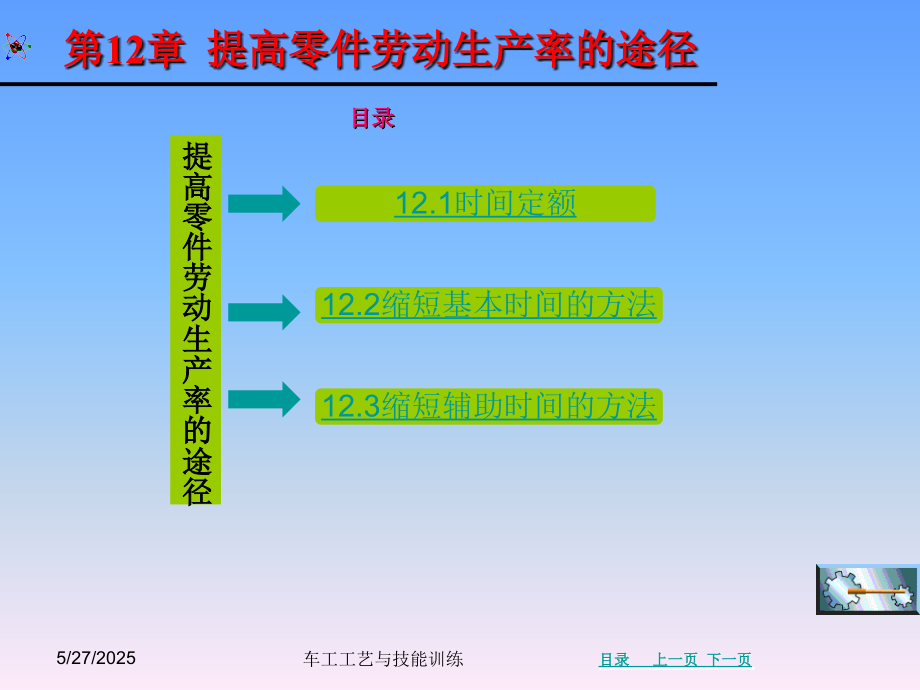 第12章 提高零件劳动生产率的途径

目录

提高零件劳动生产率的途径

12.1时间定额

12.2缩短基本时间的方法

12.3缩短辅助时间的方法

5/27/2025

车工工艺与技能训练

目录 上一页 下一页